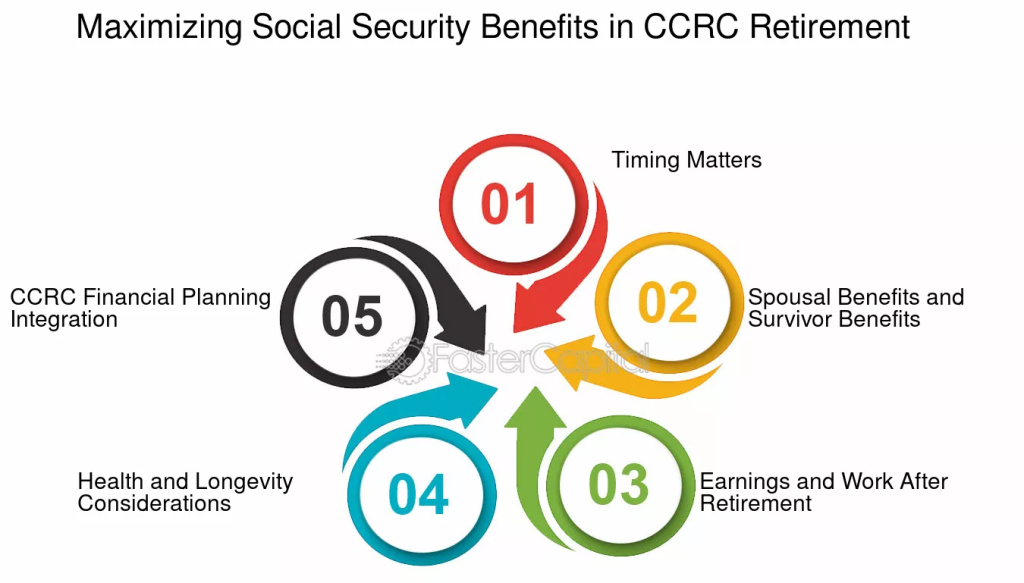 Maximizing Social Security Benefits in CCRC Retirement

01
Timing Matters

02
Spousal Benefits and Survivor Benefits

03
Earnings and Work After Retirement

04
Health and Longevity Considerations

05
CCRC Financial Planning Integration

FasterCapital